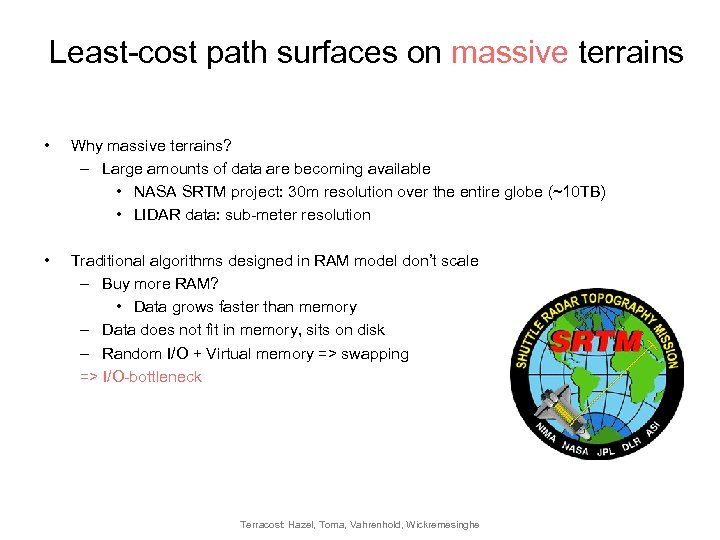 Least-cost path surfaces on massive terrains

• Why massive terrains?
 – Large amounts of data are becoming available
  • NASA SRTM project: 30m resolution over the entire globe (~10TB)
  • LIDAR data: sub-meter resolution

• Traditional algorithms designed in RAM model don't scale
 – Buy more RAM?
  • Data grows faster than memory
 – Data does not fit in memory, sits on disk
 – Random I/O + Virtual memory => swapping
 => I/O-bottleneck

SHUTTLE RADAR TOPOGRAPHY MISSION
SRTM
NIMA NASA JPL DLR ASI

Terracost: Hazel, Toma, Vahrenhold, Wickremesinghe